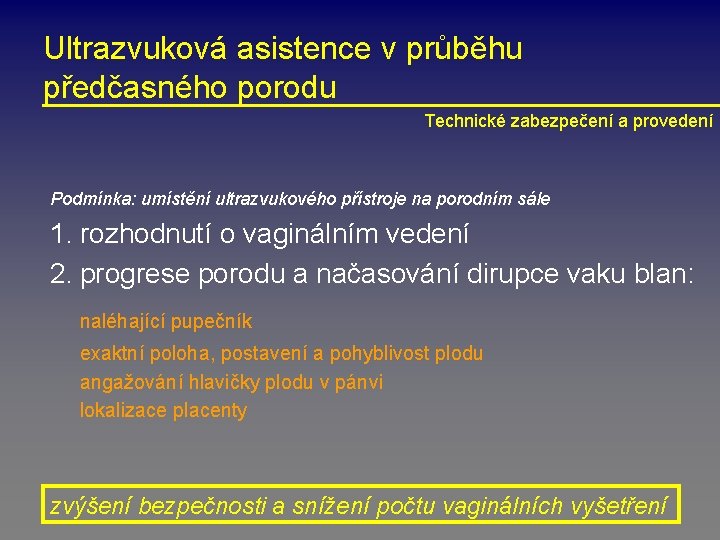 Ultrazvuková asistence v průběhu předčasného porodu

Technické zabezpečení a provedení

Podmínka: umístění ultrazvukového přístroje na porodním sále

1. rozhodnutí o vaginálním vedení

2. progrese porodu a načasování dirupce vaku blan:

naléhající pupečník

exaktní poloha, postavení a pohyblivost plodu

angažování hlavičky plodu v pánvi

lokalizace placenty

zvýšení bezpečnosti a snížení počtu vaginálních vyšetření